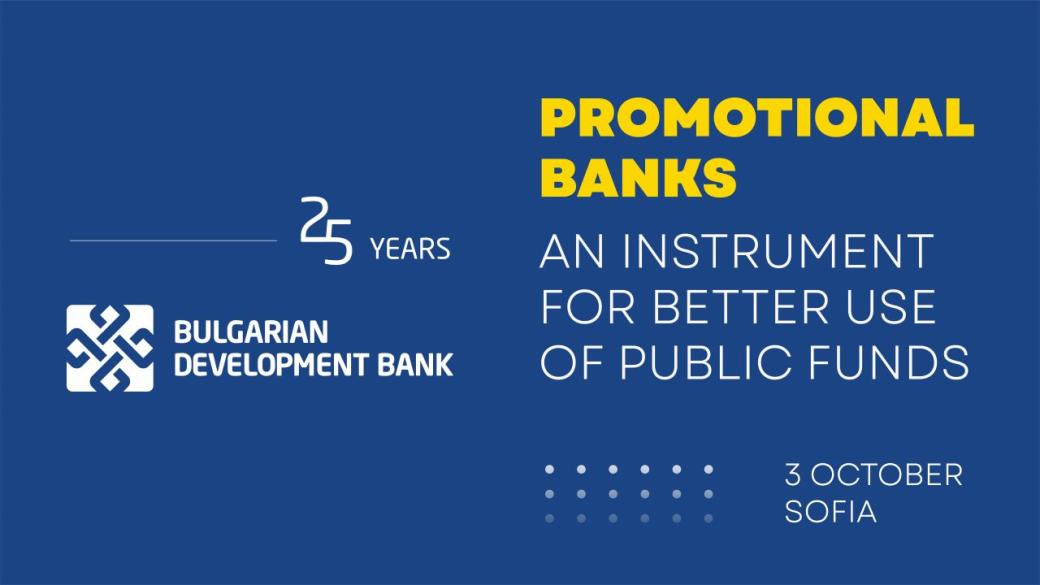 25 YEARS

BULGARIAN DEVELOPMENT BANK

PROMOTIONAL BANKS

AN INSTRUMENT FOR BETTER USE OF PUBLIC FUNDS

3 OCTOBER
SOFIA